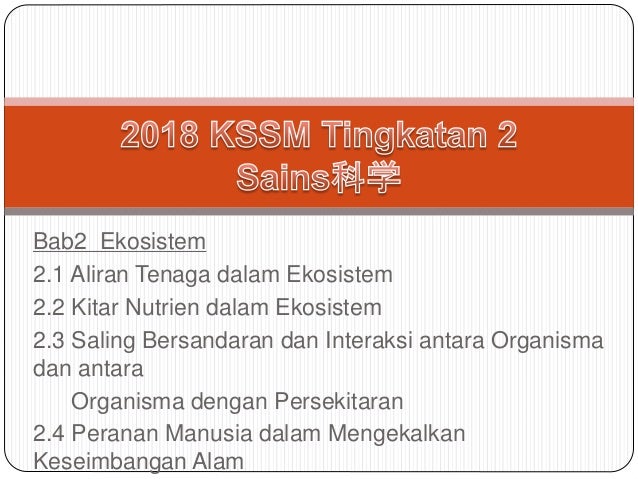 2018 KSSM Tingkatan 2
Sains科学

Bab2 Ekosistem

2.1 Aliran Tenaga dalam Ekosistem

2.2 Kitar Nutrien dalam Ekosistem

2.3 Saling Bersandaran dan Interaksi antara Organisma dan antara

Organisma dengan Persekitaran

2.4 Peranan Manusia dalam Mengekalkan Keseimbangan Alam